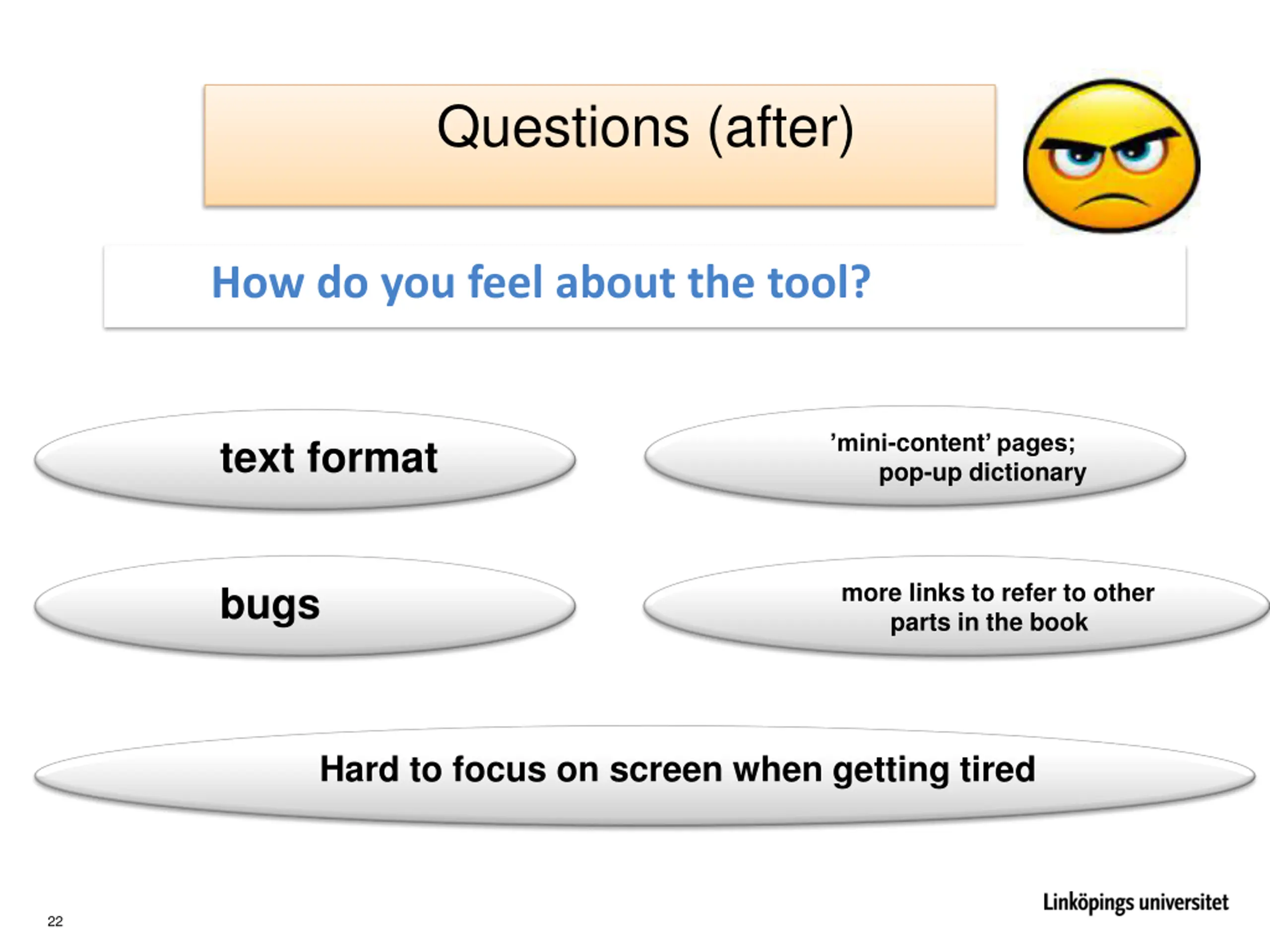 Questions (after)

How do you feel about the tool?

text format

’mini-content’ pages; pop-up dictionary

bugs

more links to refer to other parts in the book

Hard to focus on screen when getting tired

22

Linköpings universitet